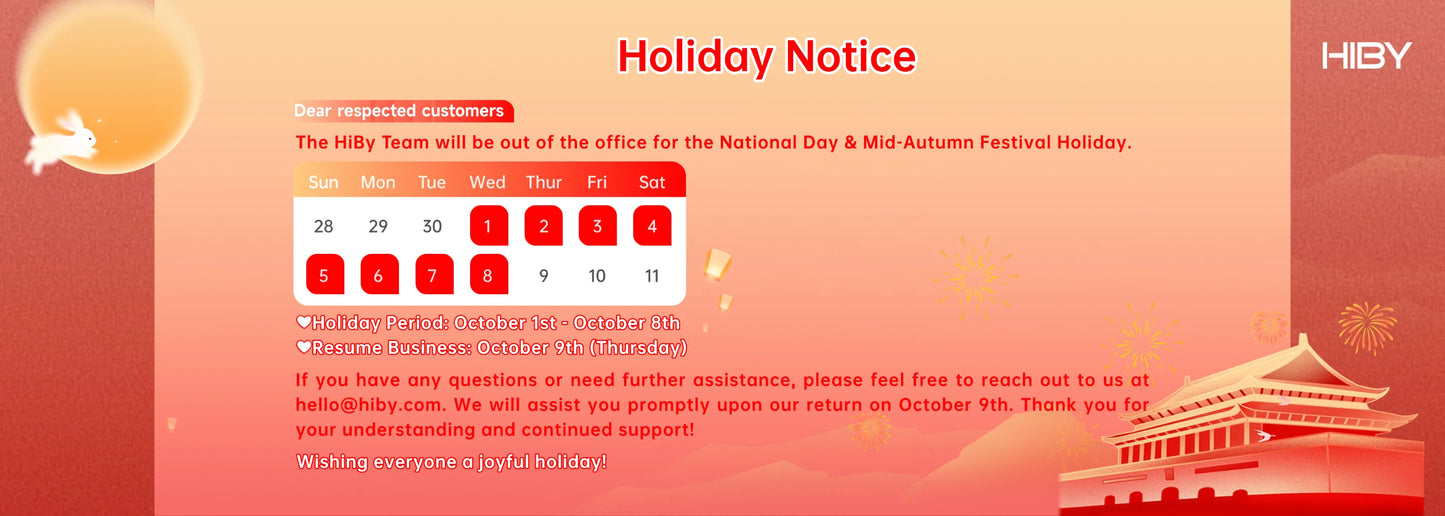 Holiday Notice

HIBY

Dear respected customers

The HiBy Team will be out of the office for the National Day & Mid-Autumn Festival Holiday.

| Sun | Mon | Tue | Wed | Thur | Fri | Sat |
|---|---|---|---|---|---|---|
| 28 | 29 | 30 | 1 | 2 | 3 | 4 |
| 5 | 6 | 7 | 8 | 9 | 10 | 11 |

❤Holiday Period: October 1st - October 8th
❤Resume Business: October 9th (Thursday)

If you have any questions or need further assistance, please feel free to reach out to us at hello@hiby.com. We will assist you promptly upon our return on October 9th. Thank you for your understanding and continued support!

Wishing everyone a joyful holiday!